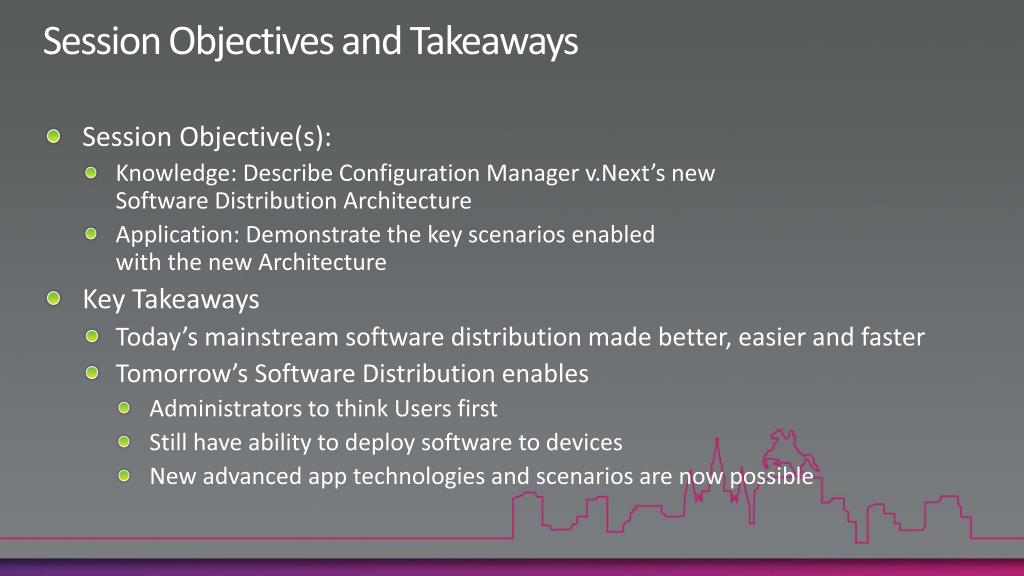 Session Objectives and Takeaways

Session Objective(s):

Knowledge: Describe Configuration Manager v.Next's new Software Distribution Architecture

Application: Demonstrate the key scenarios enabled with the new Architecture

Key Takeaways

Today's mainstream software distribution made better, easier and faster

Tomorrow's Software Distribution enables

Administrators to think Users first

Still have ability to deploy software to devices

New advanced app technologies and scenarios are now possible